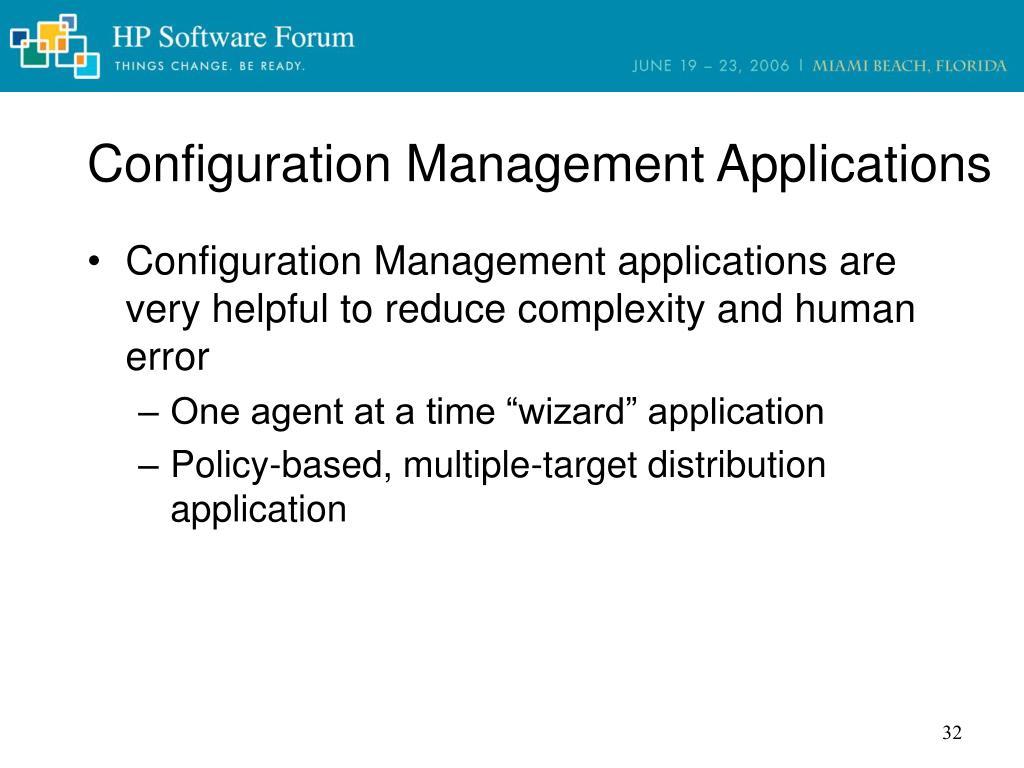 HP Software Forum
THINGS CHANGE. BE READY.

JUNE 19 – 23, 2006 | MIAMI BEACH, FLORIDA

Configuration Management Applications

• Configuration Management applications are very helpful to reduce complexity and human error

– One agent at a time “wizard” application

– Policy-based, multiple-target distribution application

32